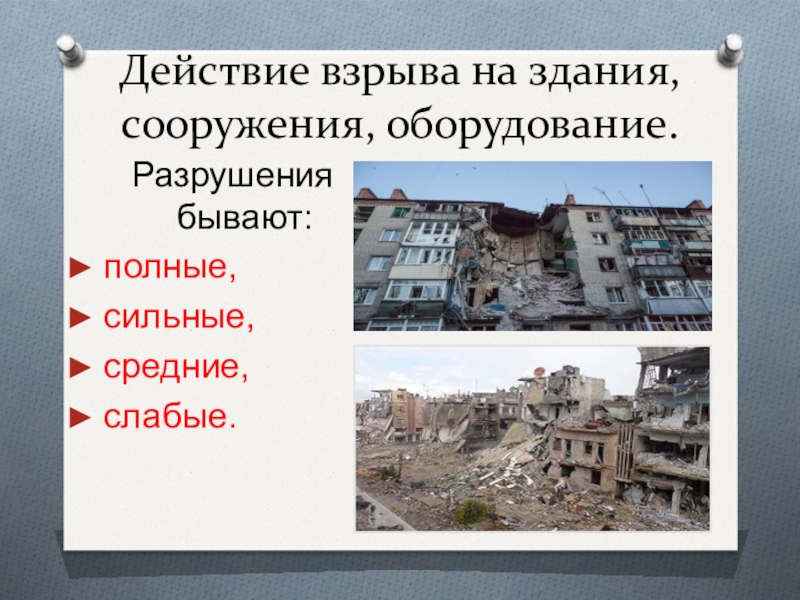 Действие взрыва на здания, сооружения, оборудование.

Разрушения бывают:

► полные,
► сильные,
► средние,
► слабые.